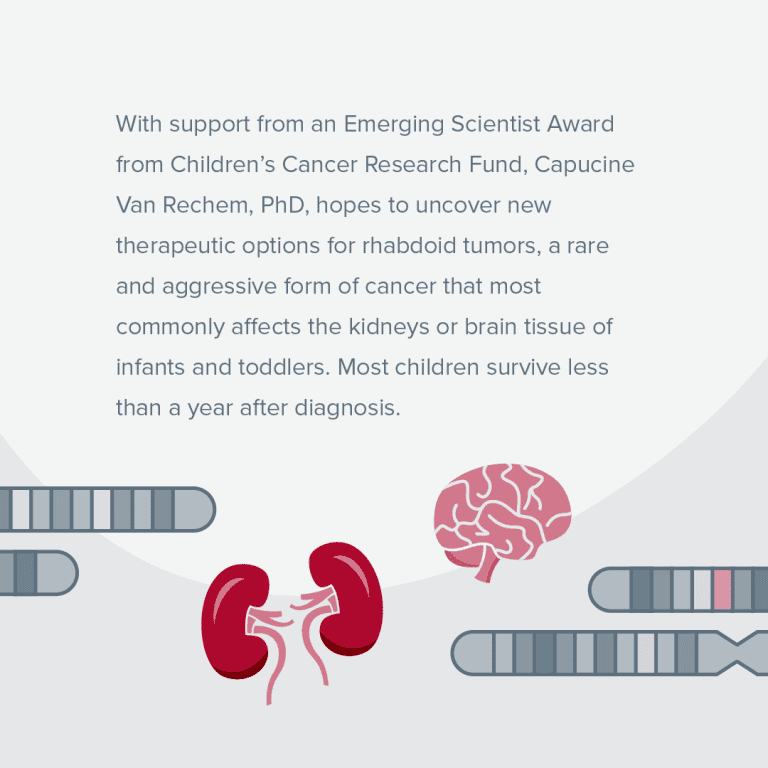 With support from an Emerging Scientist Award from Children's Cancer Research Fund, Capucine Van Rechem, PhD, hopes to uncover new therapeutic options for rhabdoid tumors, a rare and aggressive form of cancer that most commonly affects the kidneys or brain tissue of infants and toddlers. Most children survive less than a year after diagnosis.